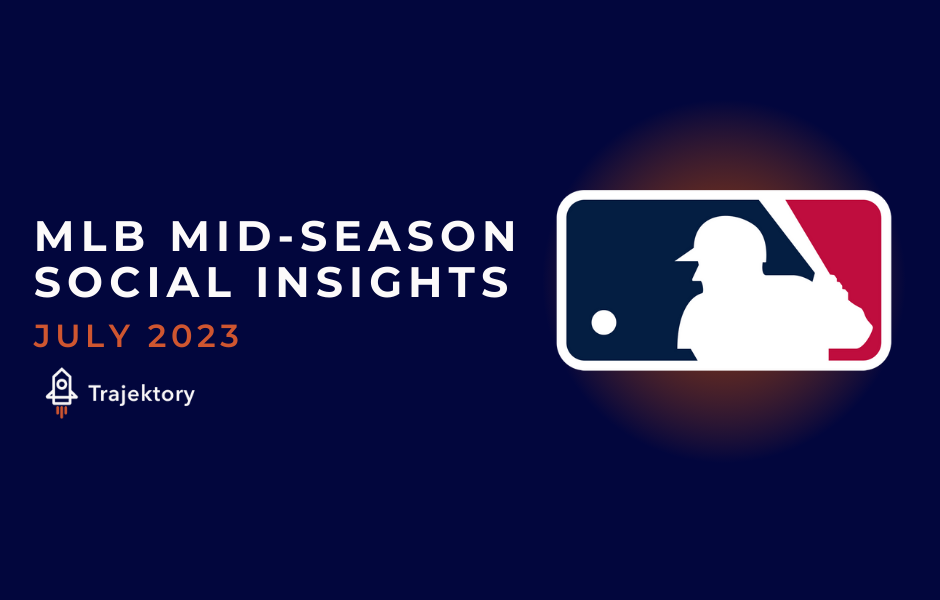 MLB MID-SEASON SOCIAL INSIGHTS
JULY 2023

Trajektory